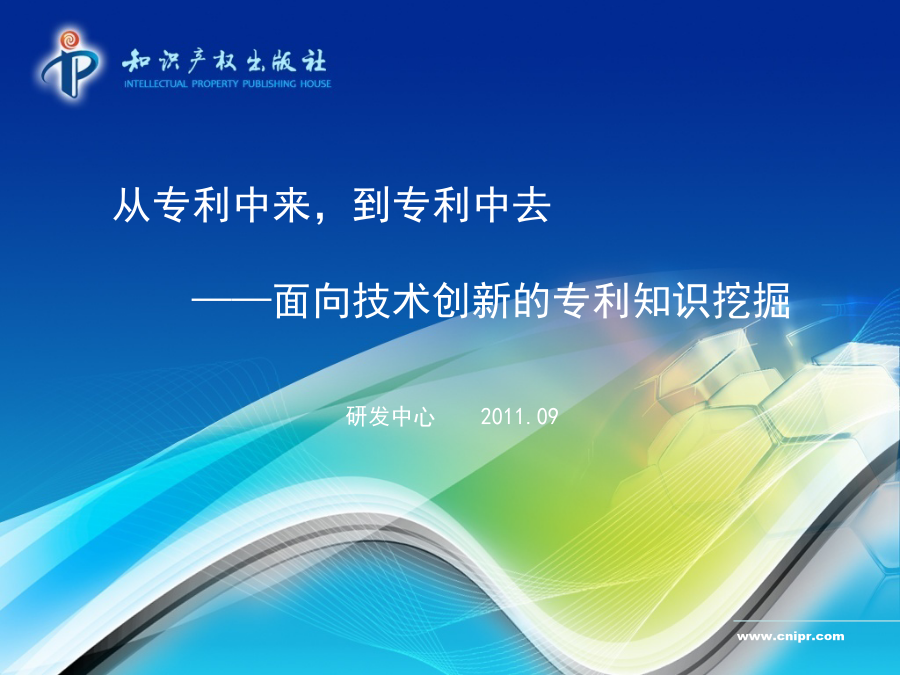 知识产权出版社
INTELLECTUAL PROPERTY PUBLISHING HOUSE

从专利中来，到专利中去

——面向技术创新的专利知识挖掘

研发中心　　2011.09

www.cnipr.com